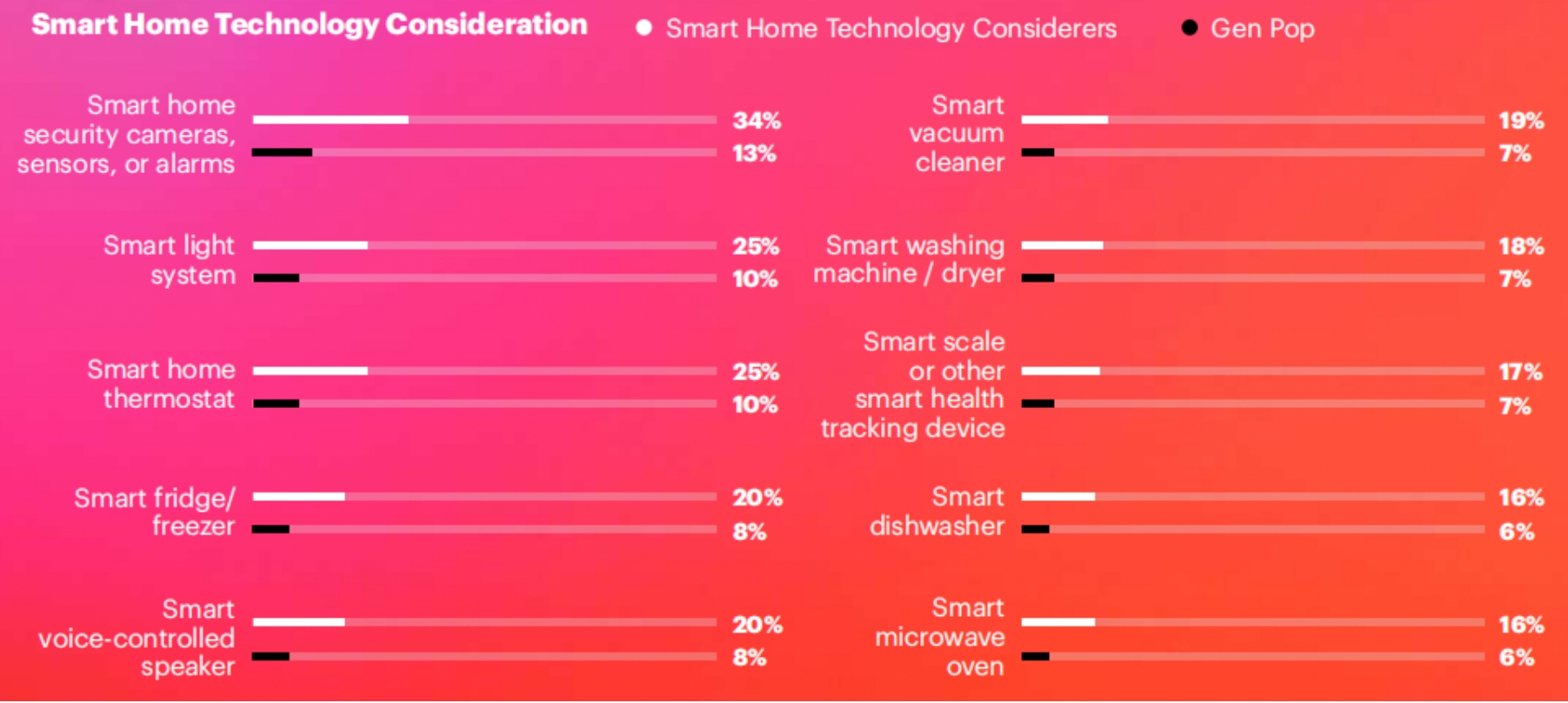 Smart Home Technology Consideration

Smart Home Technology Considerers

Gen Pop

Smart home security cameras, sensors, or alarms
34%
13%

Smart light system
25%
10%

Smart home thermostat
25%
10%

Smart fridge/ freezer
20%
8%

Smart voice-controlled speaker
20%
8%

Smart vacuum cleaner
19%
7%

Smart washing machine / dryer
18%
7%

Smart scale or other smart health tracking device
17%
7%

Smart dishwasher
16%
6%

Smart microwave oven
16%
6%